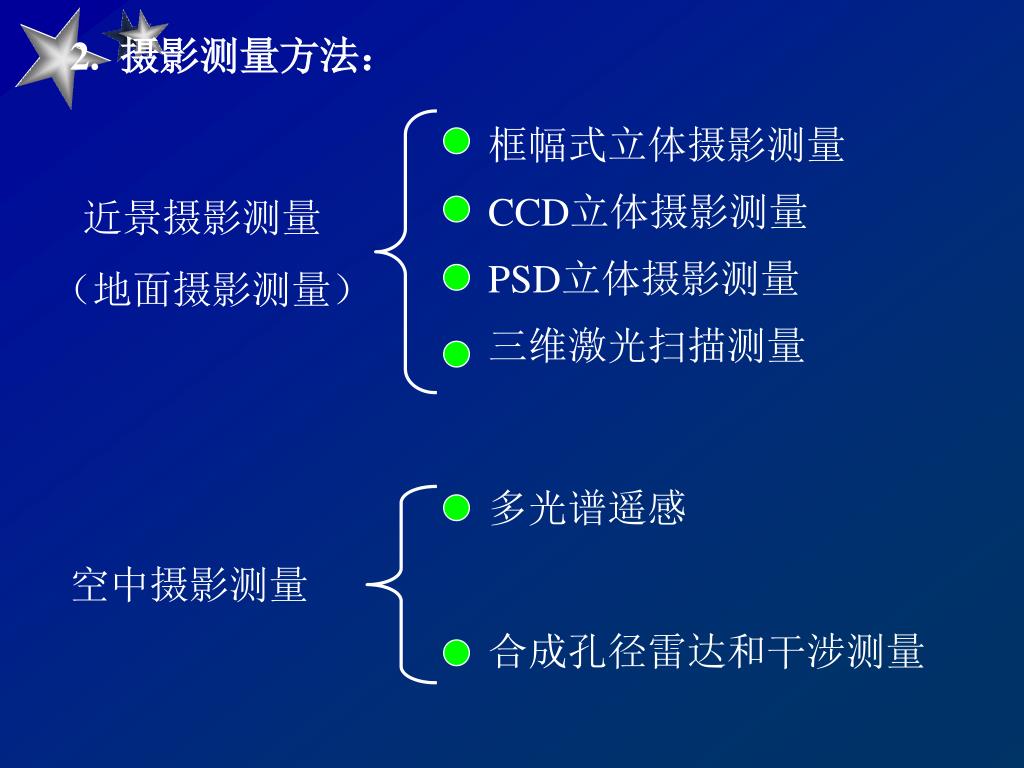 2. 摄影测量方法：

近景摄影测量
（地面摄影测量）

框幅式立体摄影测量
CCD立体摄影测量
PSD立体摄影测量
三维激光扫描测量

空中摄影测量

多光谱遥感
合成孔径雷达和干涉测量